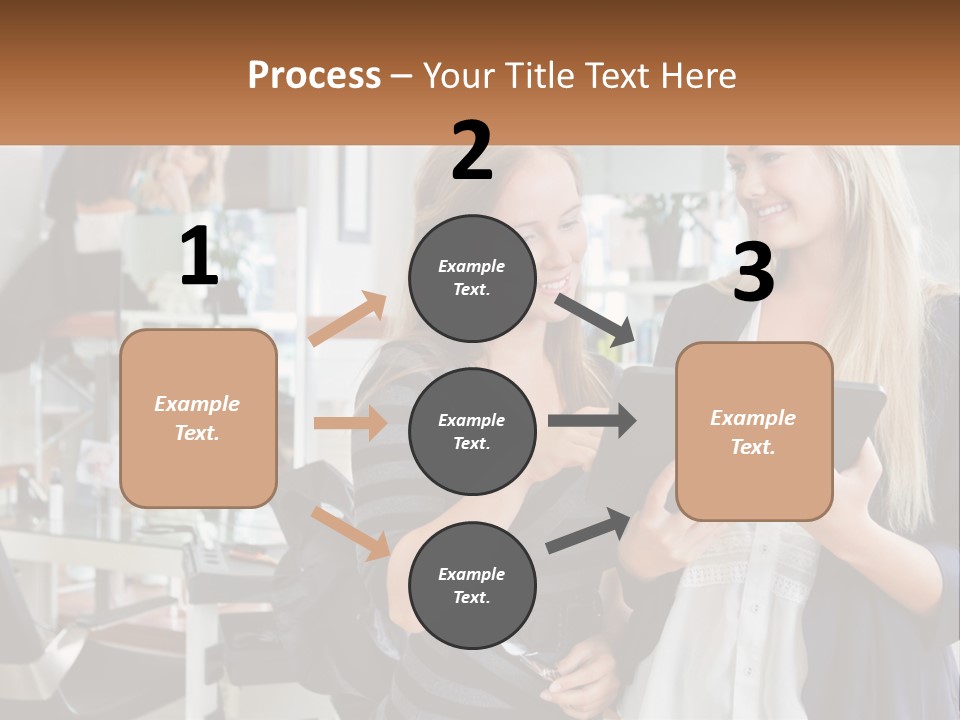 Process – Your Title Text Here

1

Example Text.

2

Example Text.

Example Text.

Example Text.

3

Example Text.